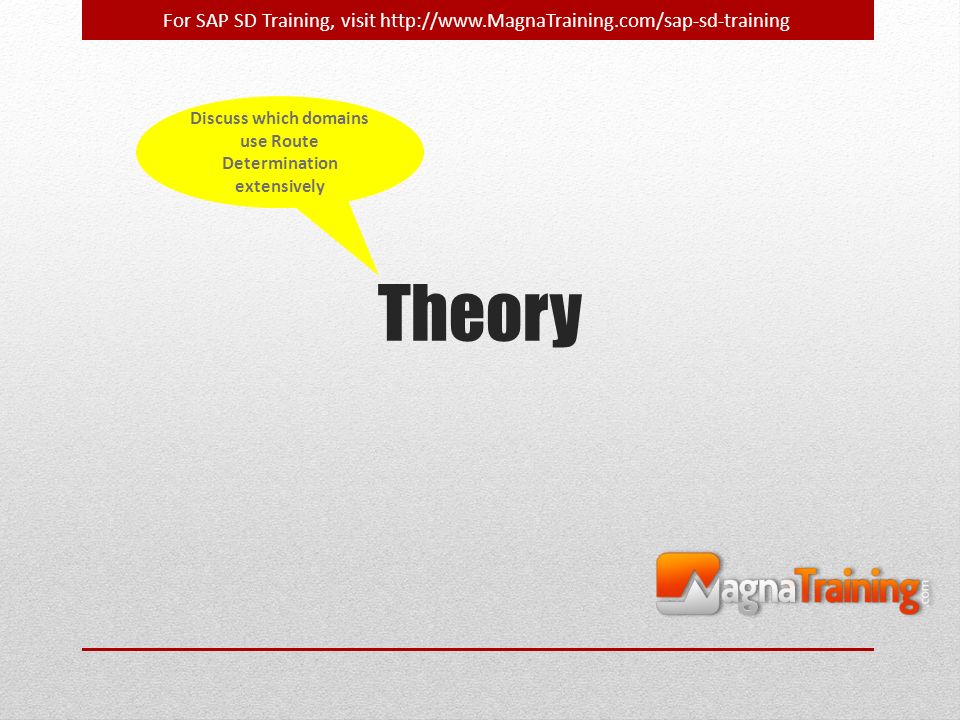 For SAP SD Training, visit http://www.MagnaTraining.com/sap-sd-training

Discuss which domains use Route Determination extensively

Theory

MagnaTraining.com